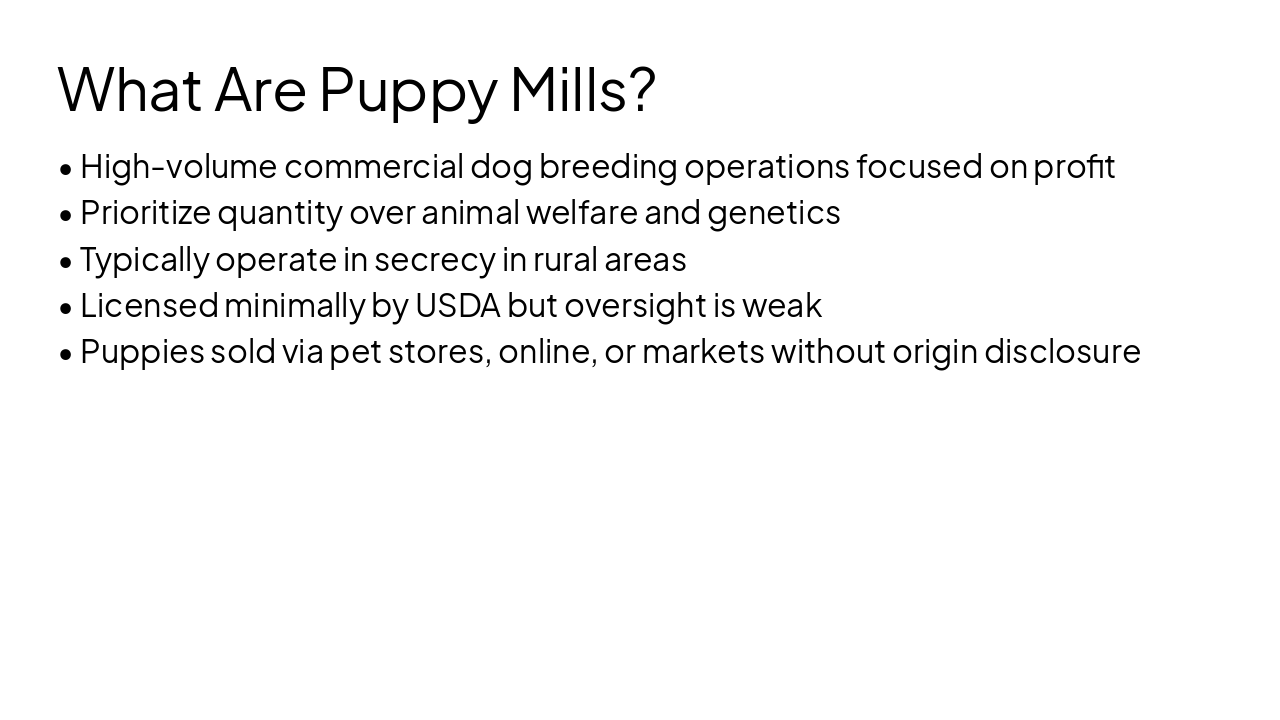 What Are Puppy Mills?

• High-volume commercial dog breeding operations focused on profit
• Prioritize quantity over animal welfare and genetics
• Typically operate in secrecy in rural areas
• Licensed minimally by USDA but oversight is weak
• Puppies sold via pet stores, online, or markets without origin disclosure